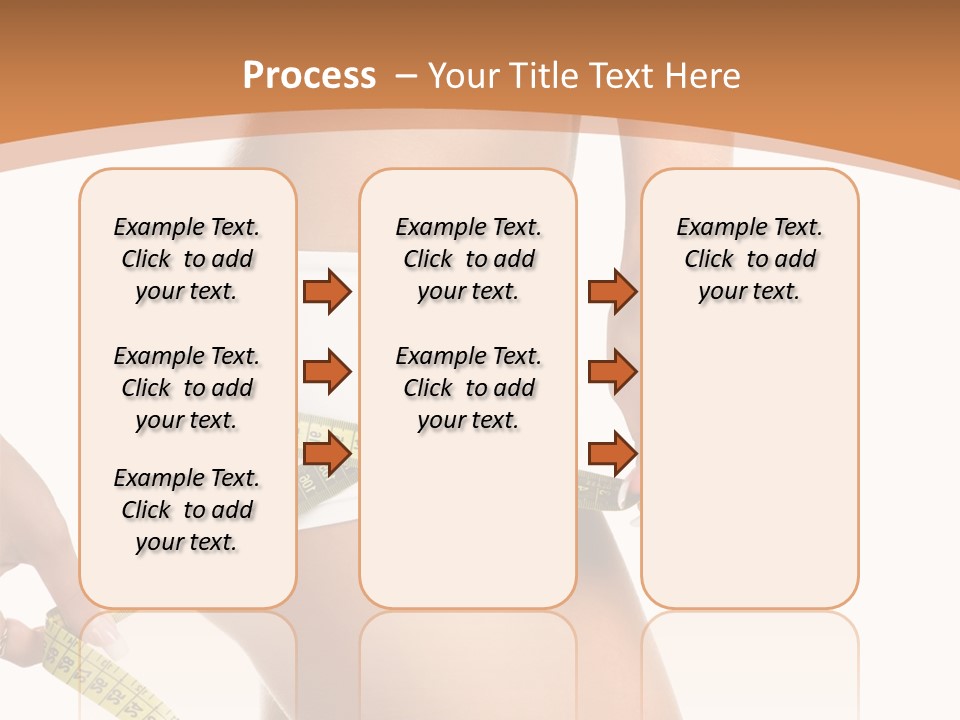 Process – Your Title Text Here

Example Text. Click to add your text.

Example Text. Click to add your text.

Example Text. Click to add your text.

Example Text. Click to add your text.

Example Text. Click to add your text.

Example Text. Click to add your text.